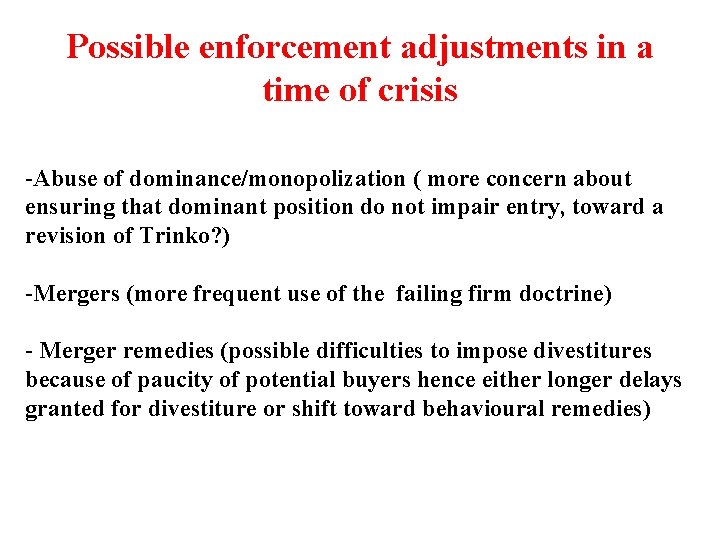 Possible enforcement adjustments in a time of crisis

-Abuse of dominance/monopolization ( more concern about ensuring that dominant position do not impair entry, toward a revision of Trinko?)

-Mergers (more frequent use of the failing firm doctrine)

- Merger remedies (possible difficulties to impose divestitures because of paucity of potential buyers hence either longer delays granted for divestiture or shift toward behavioural remedies)